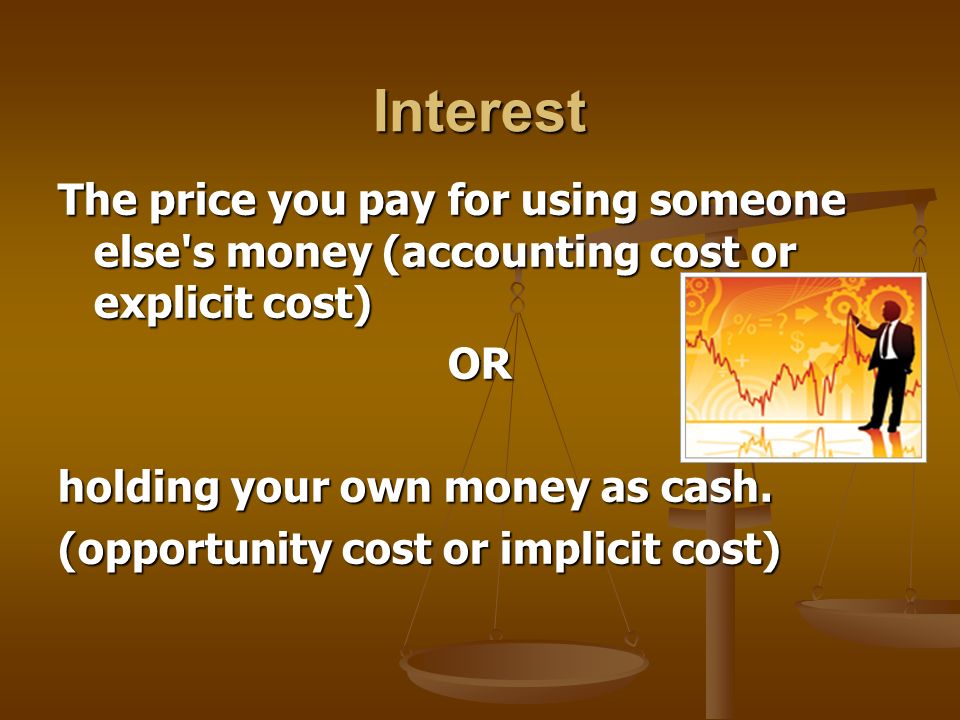 Interest

The price you pay for using someone else's money (accounting cost or explicit cost)

OR

holding your own money as cash.
(opportunity cost or implicit cost)